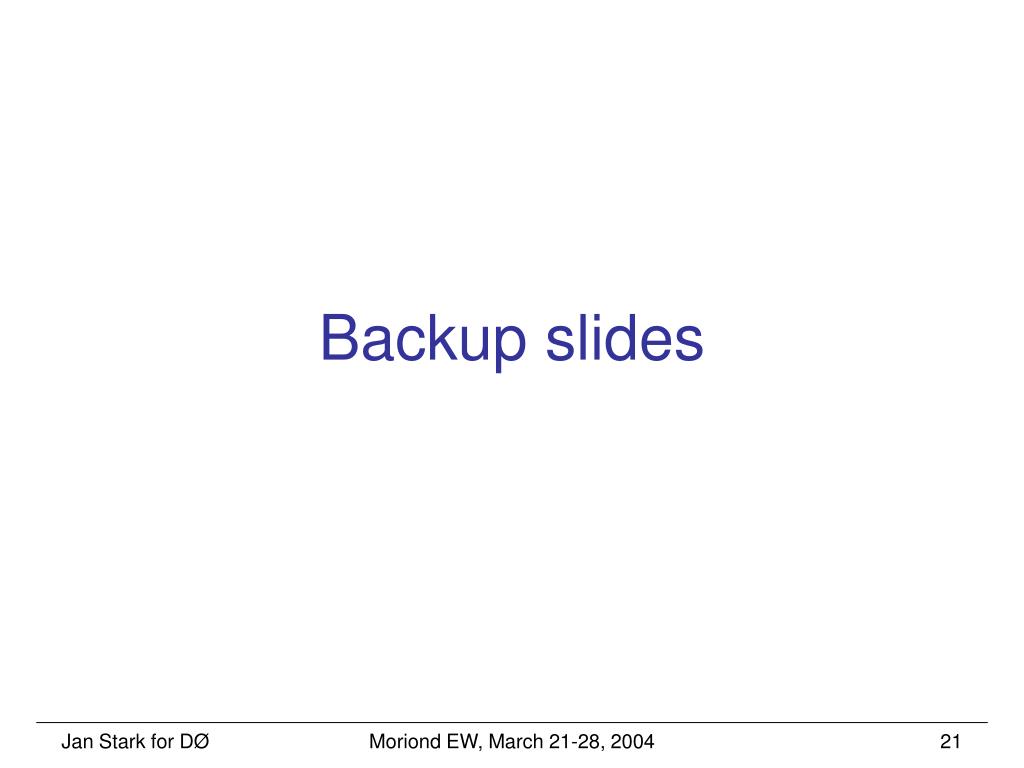 Backup slides

Jan Stark for DØ

Moriond EW, March 21-28, 2004

21